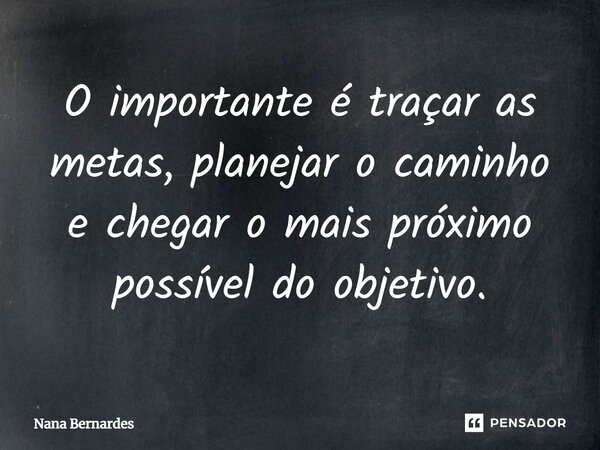 O importante é traçar as metas, planejar o caminho e chegar o mais próximo possível do objetivo.

Nana Bernardes

PENSADOR